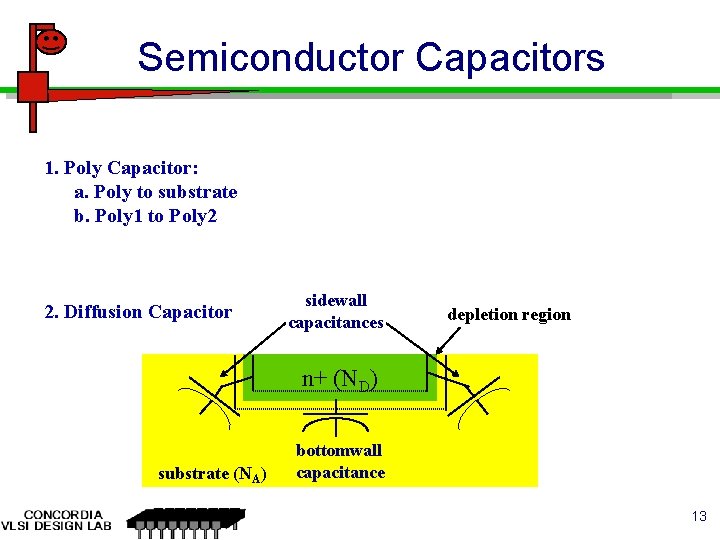 Semiconductor Capacitors

1. Poly Capacitor:
a. Poly to substrate
b. Poly1 to Poly2

2. Diffusion Capacitor

sidewall capacitances

depletion region

n+ ($N_D$)

bottomwall capacitance

substrate ($N_A$)

CONCORDIA
VLSI DESIGN LAB

13